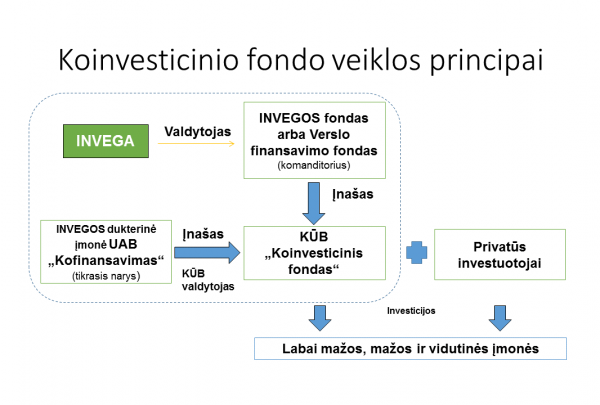 Koinvesticinio fondo veiklos principai

INVEGA

Valdytojas

INVEGOS fondas arba Verslo finansavimo fondas
(komanditorius)

Įnašas

INVEGOS dukterinė įmonė UAB „Kofinansavimas“
(tikrasis narys)

Įnašas

KŪB valdytojas

KŪB „Koinvesticinis fondas“

Privatūs investuotojai

Investicijos

Labai mažos, mažos ir vidutinės įmonės